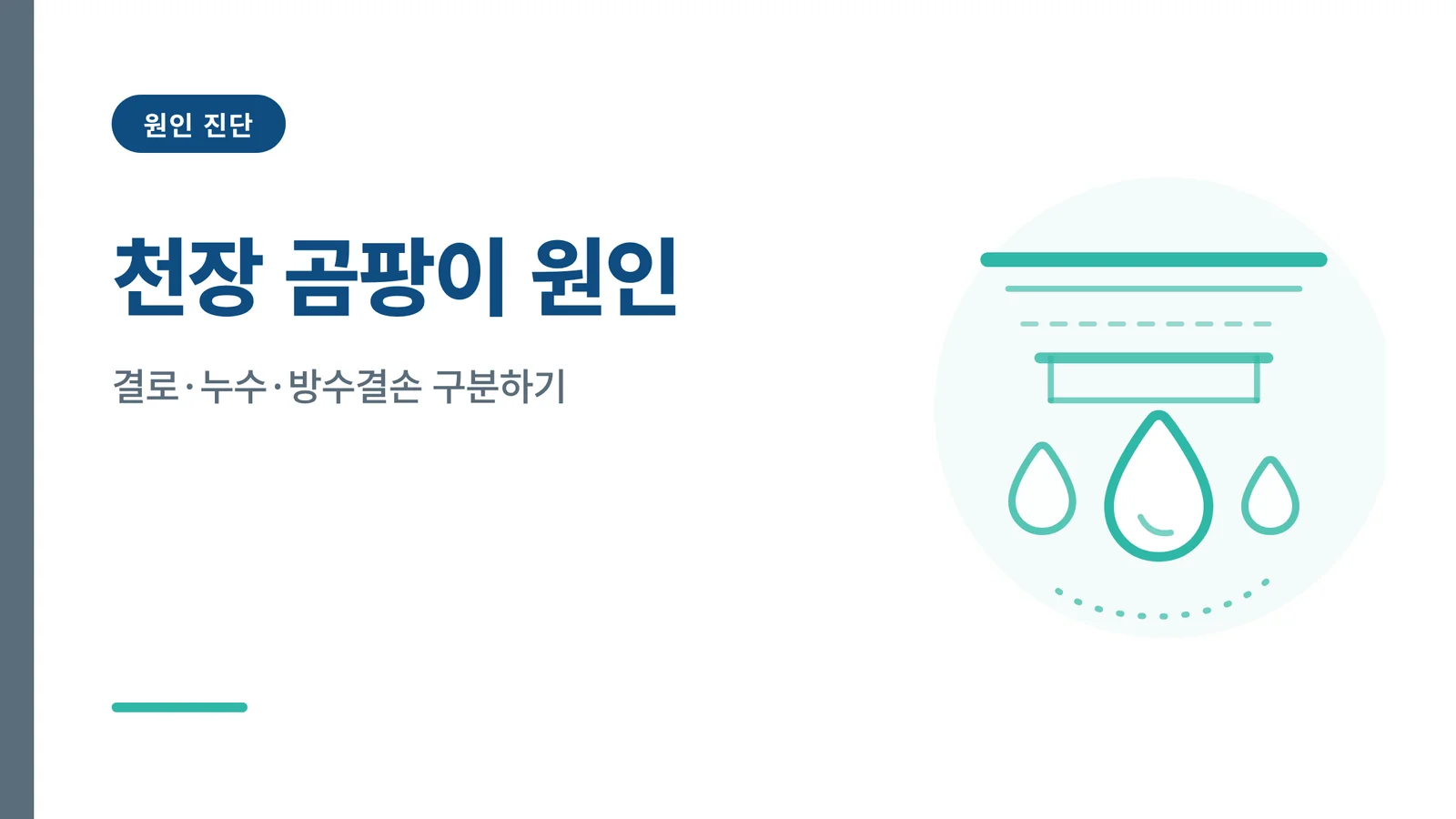 원인 진단

천장 곰팡이 원인

결로·누수·방수결손 구분하기